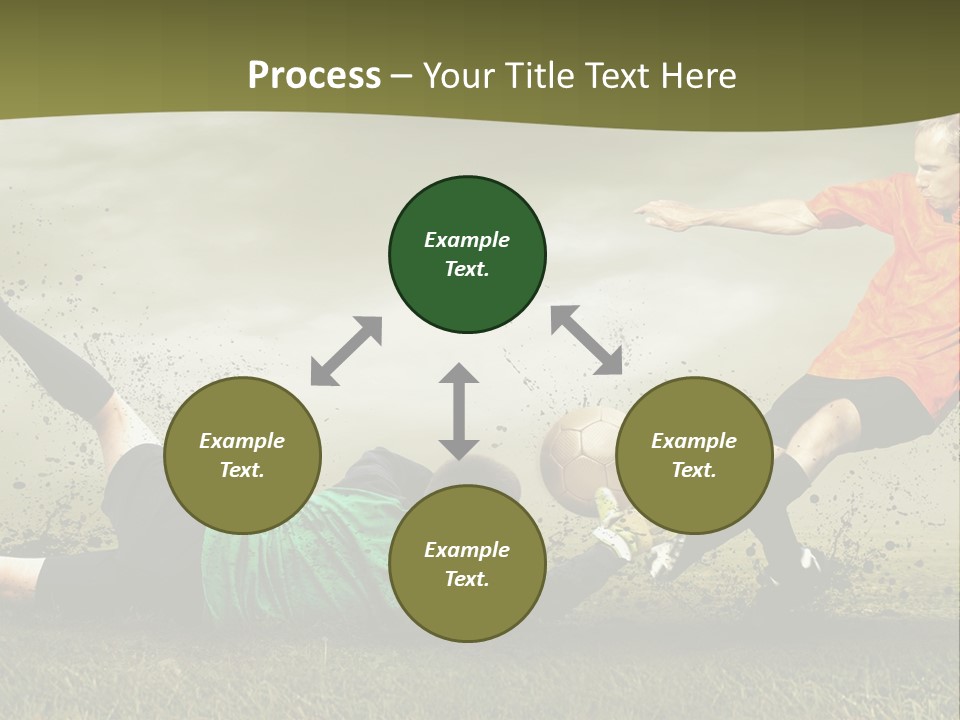 Process – Your Title Text Here

Example Text.

Example Text.

Example Text.

Example Text.